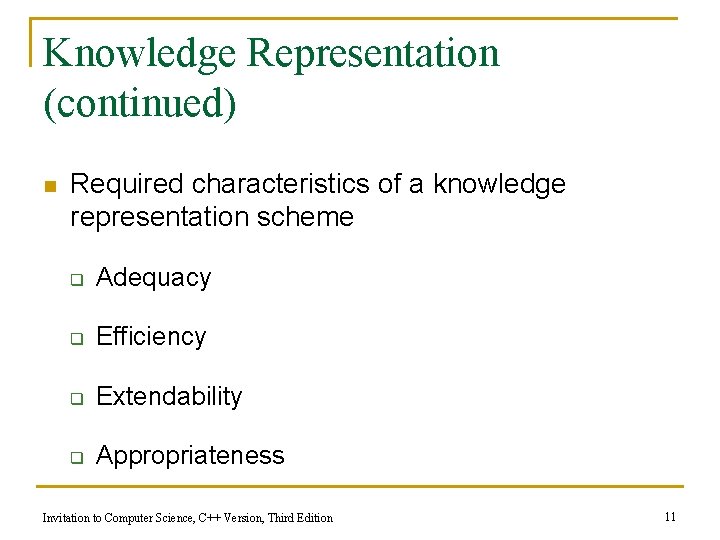 Knowledge Representation (continued)

Required characteristics of a knowledge representation scheme

Adequacy

Efficiency

Extendability

Appropriateness

Invitation to Computer Science, C++ Version, Third Edition

11